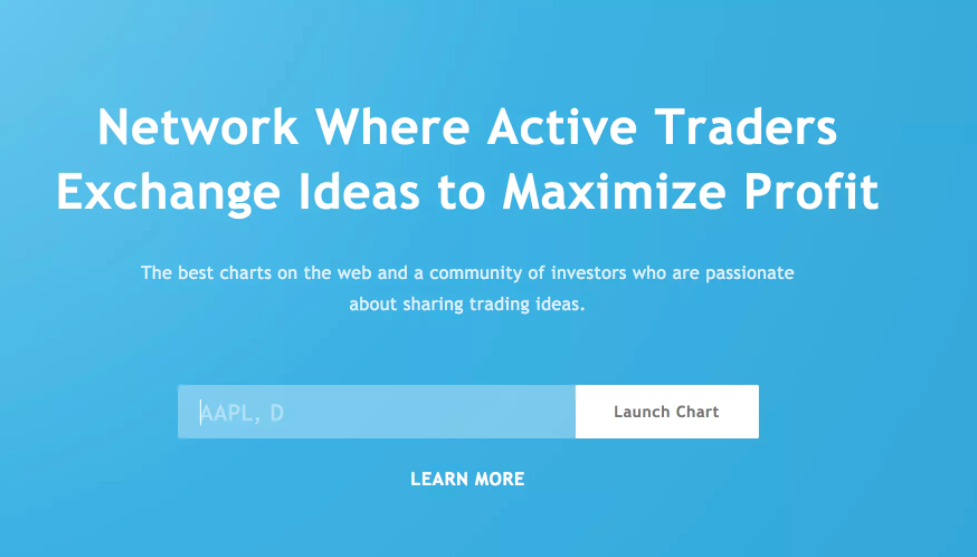 Network Where Active Traders Exchange Ideas to Maximize Profit

The best charts on the web and a community of investors who are passionate about sharing trading ideas.

AAPL, D

Launch Chart

LEARN MORE